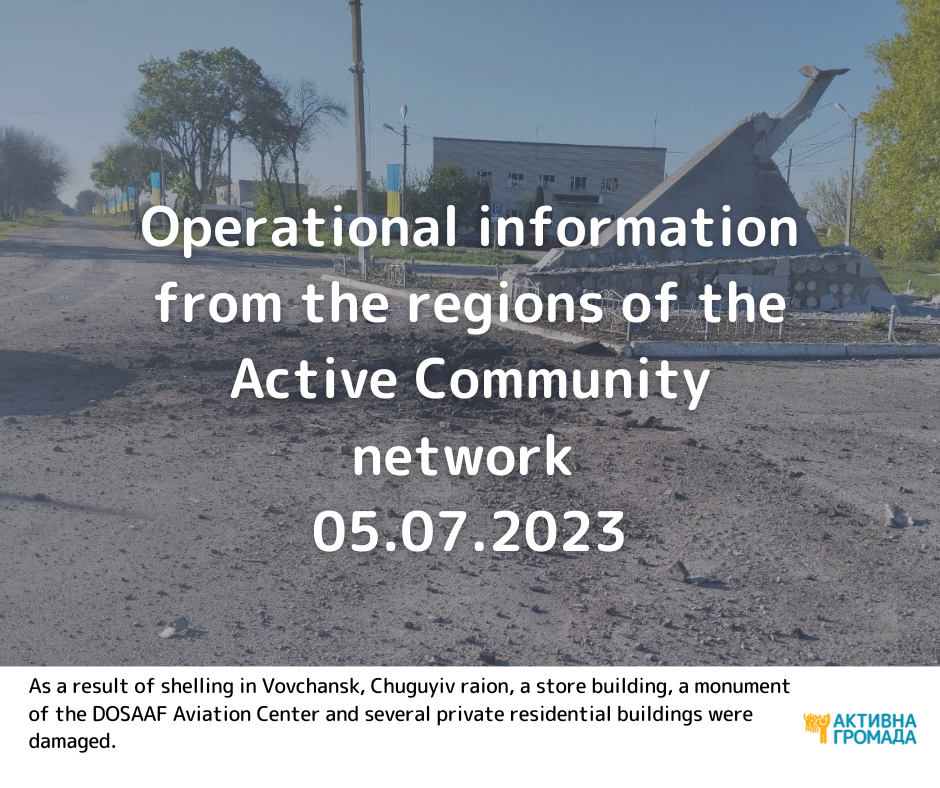 Operational information from the regions of the Active Community network
05.07.2023

As a result of shelling in Vovchansk, Chuguyiv raion, a store building, a monument of the DOSAAF Aviation Center and several private residential buildings were damaged.

АКТИВНА ГРОМАДА